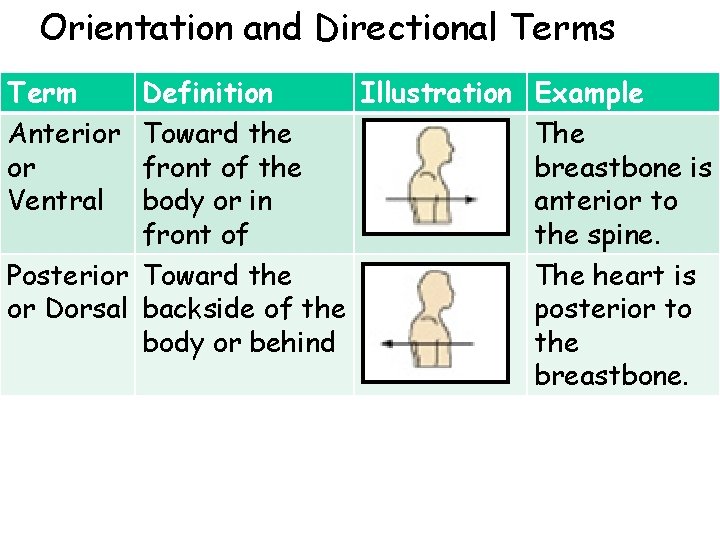 Orientation and Directional Terms

| Term | Definition | Illustration | Example |
|---|---|---|---|
| Anterior or Ventral | Toward the front of the body or in front of | | The breastbone is anterior to the spine. |
| Posterior or Dorsal | Toward the backside of the body or behind | | The heart is posterior to the breastbone. |